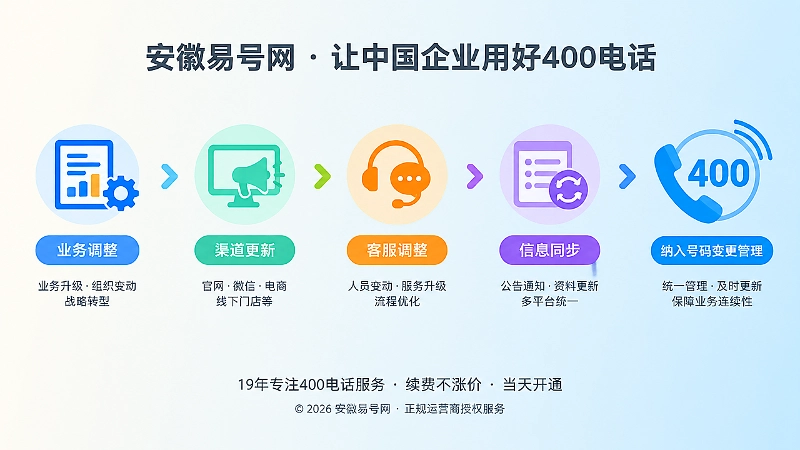 安徽易号网 · 让中国企业用好400电话

业务调整
业务升级 · 组织变动
战略转型

渠道更新
官网 · 微信 · 电商
线下门店等

客服调整
人员变动 · 服务升级
流程优化

信息同步
公告通知 · 资料更新
多平台统一

400

纳入号码变更管理
统一管理 · 及时更新
保障业务连续性

19年专注400电话服务 · 续费不涨价 · 当天开通
© 2026 安徽易号网 · 正规运营商授权服务